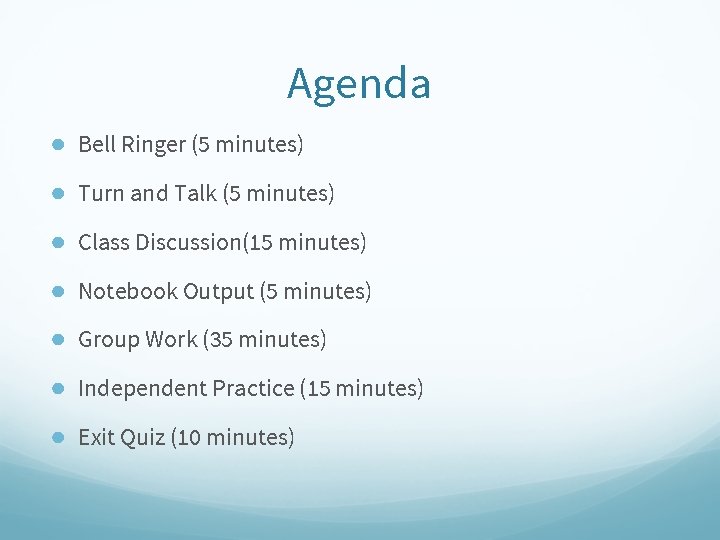 Agenda

- Bell Ringer (5 minutes)
- Turn and Talk (5 minutes)
- Class Discussion(15 minutes)
- Notebook Output (5 minutes)
- Group Work (35 minutes)
- Independent Practice (15 minutes)
- Exit Quiz (10 minutes)